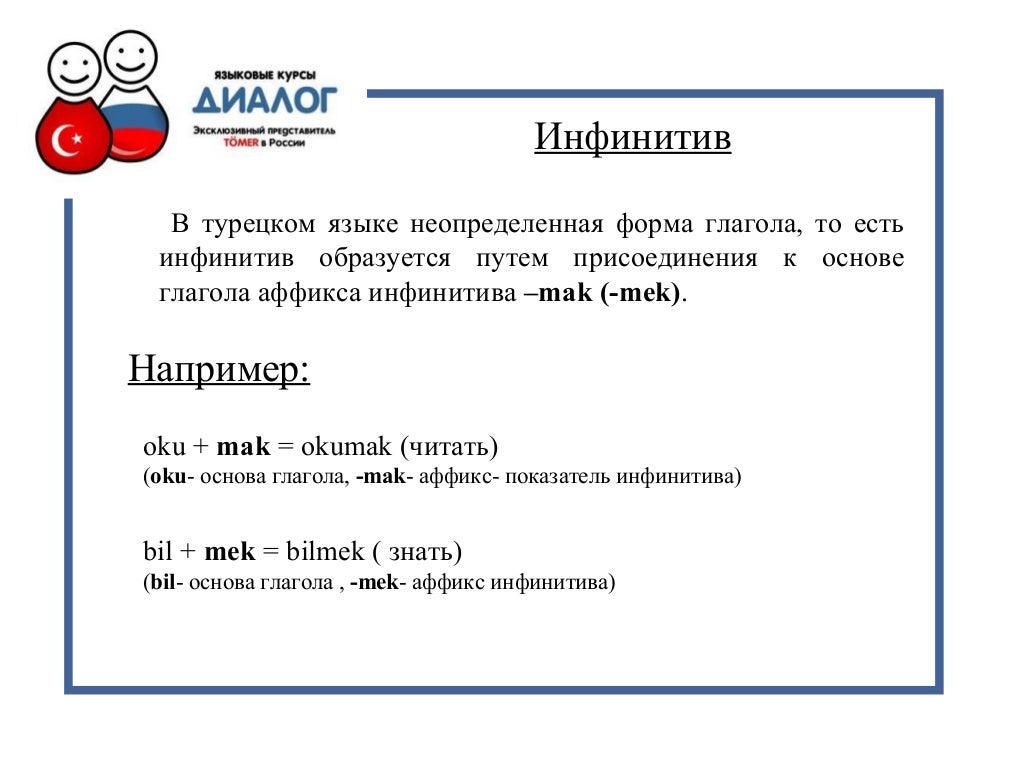 ЯЗЫКОВЫЕ КУРСЫ
ДИАЛОГ
Эксклюзивный представитель TÖMER в России

Инфинитив

В турецком языке неопределенная форма глагола, то есть инфинитив образуется путем присоединения к основе глагола аффикса инфинитива –mak (-mek).

Например:

oku + mak = okumak (читать)
(oku- основа глагола, -mak- аффикс- показатель инфинитива)

bil + mek = bilmek ( знать)
(bil- основа глагола , -mek- аффикс инфинитива)